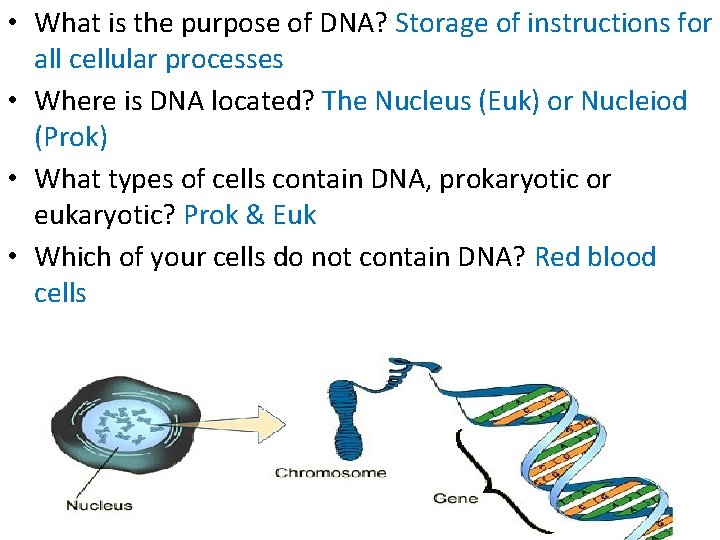 • What is the purpose of DNA? Storage of instructions for all cellular processes

• Where is DNA located? The Nucleus (Euk) or Nucleiod (Prok)

• What types of cells contain DNA, prokaryotic or eukaryotic? Prok & Euk

• Which of your cells do not contain DNA? Red blood cells

Nucleus

Chromosome

Gene